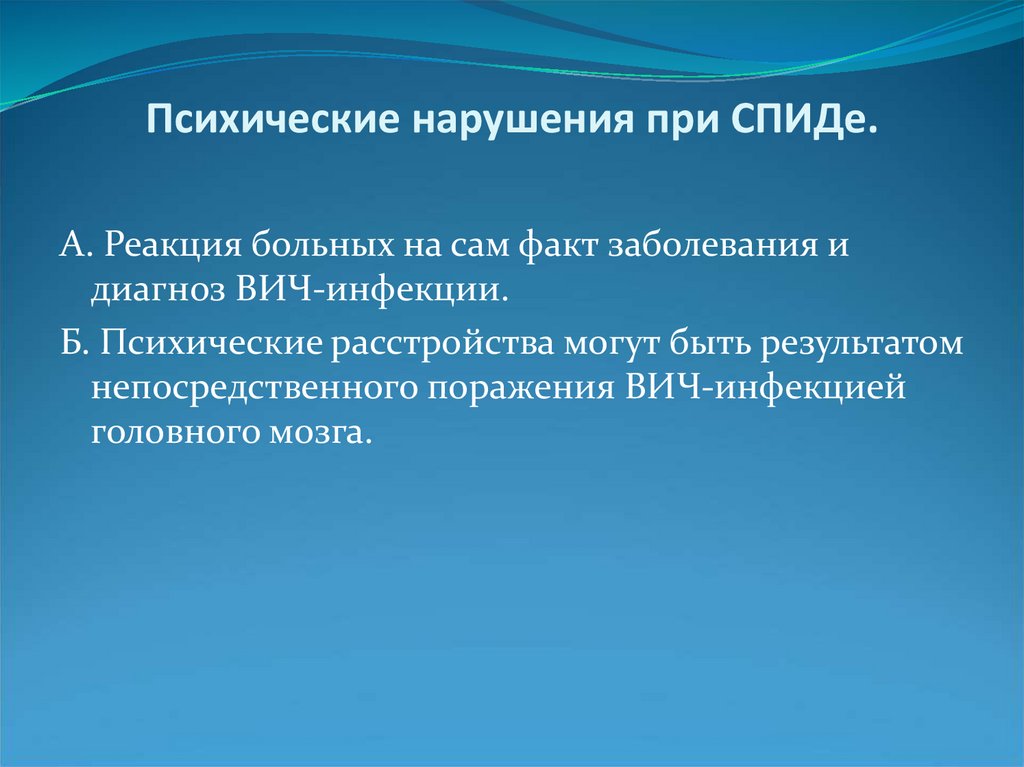 Психические нарушения при СПИДе.

А. Реакция больных на сам факт заболевания и диагноз ВИЧ-инфекции.

Б. Психические расстройства могут быть результатом непосредственного поражения ВИЧ-инфекцией головного мозга.